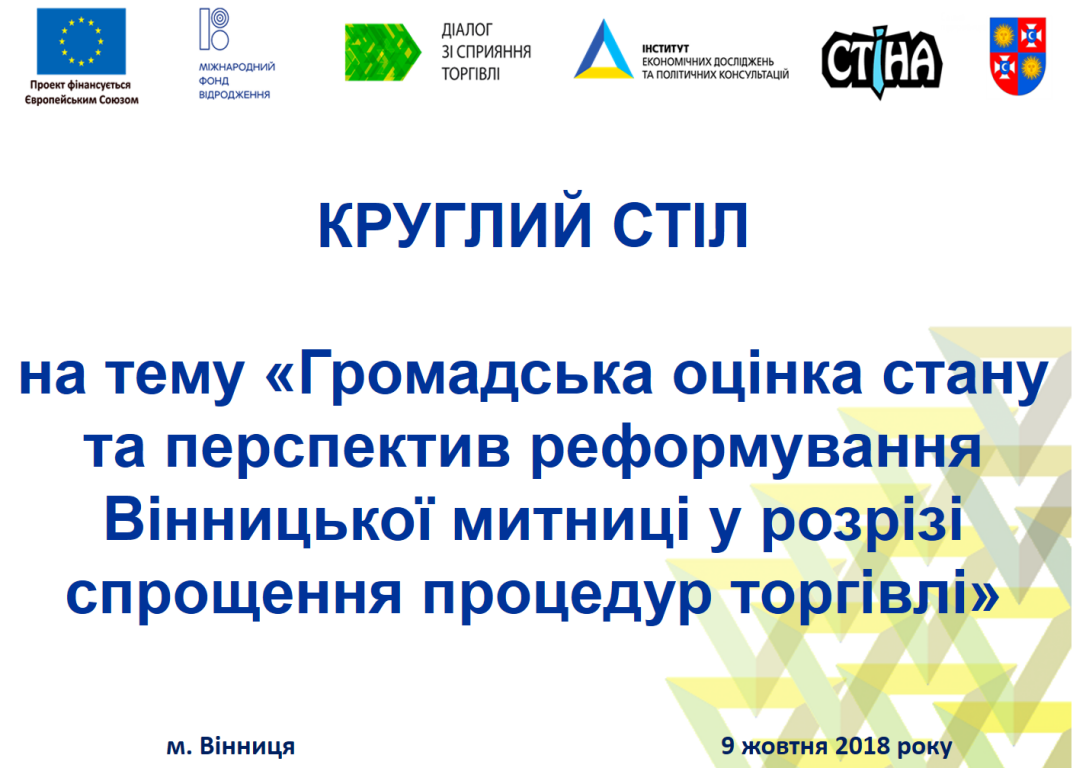 Проект фінансується Європейським Союзом

МІЖНАРОДНИЙ ФОНД ВІДРОДЖЕННЯ

ДІАЛОГ ЗІ СПРИЯННЯ ТОРГІВЛІ

ІНСТИТУТ ЕКОНОМІЧНИХ ДОСЛІДЖЕНЬ ТА ПОЛІТИЧНИХ КОНСУЛЬТАЦІЙ

СТІНА

КРУГЛИЙ СТІЛ

на тему «Громадська оцінка стану та перспектив реформування Вінницької митниці у розрізі спрощення процедур торгівлі»

м. Вінниця

9 жовтня 2018 року